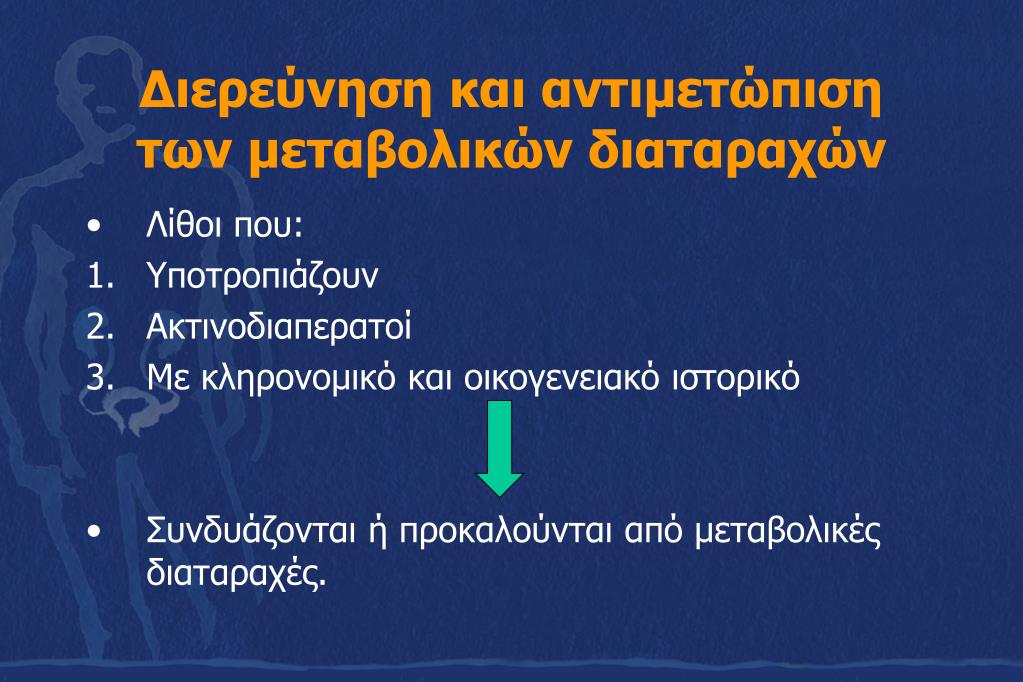 Διερεύνηση και αντιμετώπιση των μεταβολικών διαταραχών

• Λίθοι που:
1. Υποτροπιάζουν
2. Ακτινοδιαπερατοί
3. Με κληρονομικό και οικογενειακό ιστορικό

• Συνδυάζονται ή προκαλούνται από μεταβολικές διαταραχές.